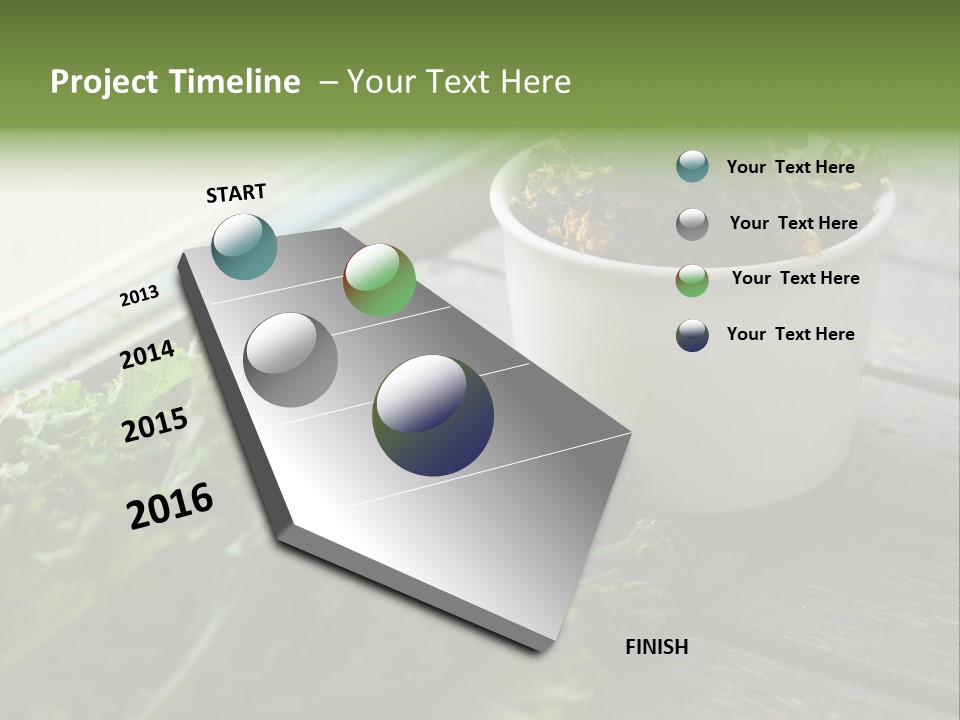 Project Timeline – Your Text Here

START

2013

2014

2015

2016

FINISH

Your Text Here

Your Text Here

Your Text Here

Your Text Here